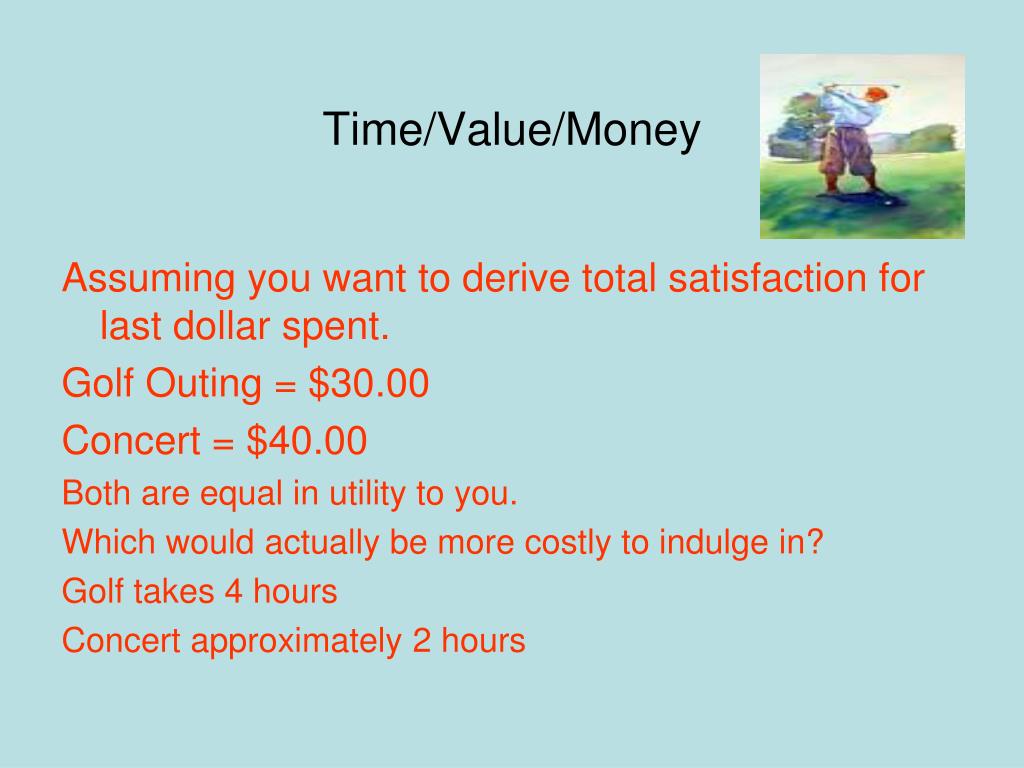 Time/Value/Money

Assuming you want to derive total satisfaction for last dollar spent.

Golf Outing = \$30.00

Concert = \$40.00

Both are equal in utility to you.

Which would actually be more costly to indulge in?

Golf takes 4 hours

Concert approximately 2 hours